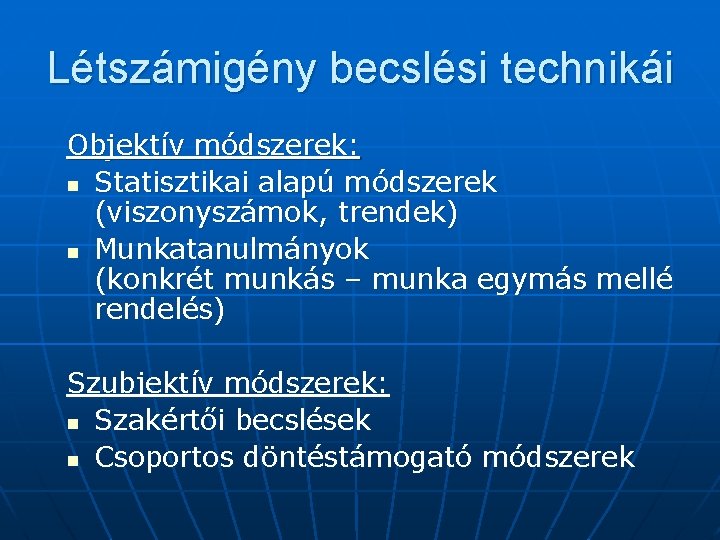 Létszámigény becslési technikái

Objektív módszerek:
- Statisztikai alapú módszerek (viszonyszámok, trendek)
- Munkatanulmányok (konkrét munkás – munka egymás mellé rendelés)

Szubjektív módszerek:
- Szakértői becslések
- Csoportos döntéstámogató módszerek